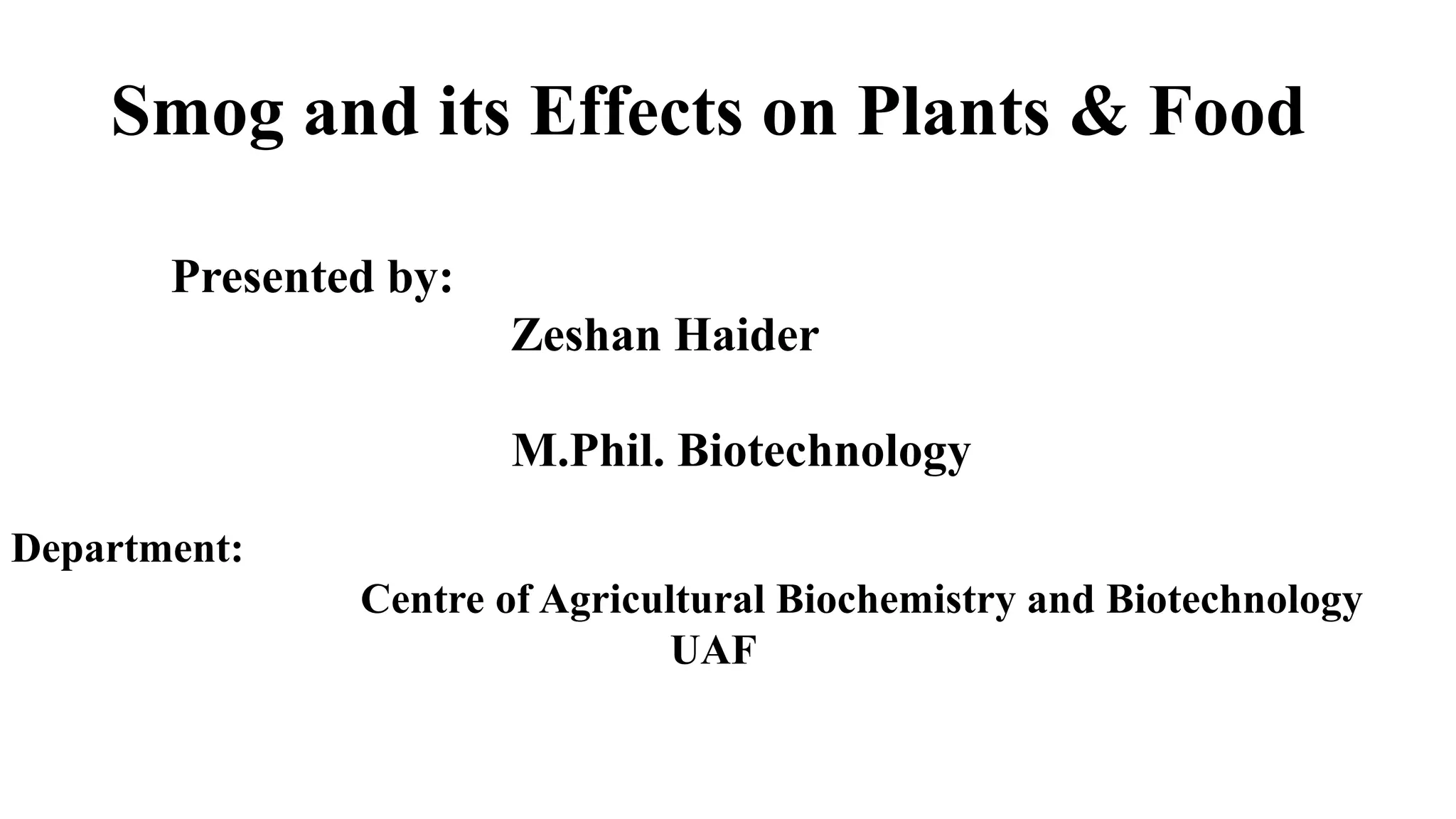 Smog and its Effects on Plants & Food

Presented by:

Zeshan Haider

M.Phil. Biotechnology

Department:

Centre of Agricultural Biochemistry and Biotechnology
UAF